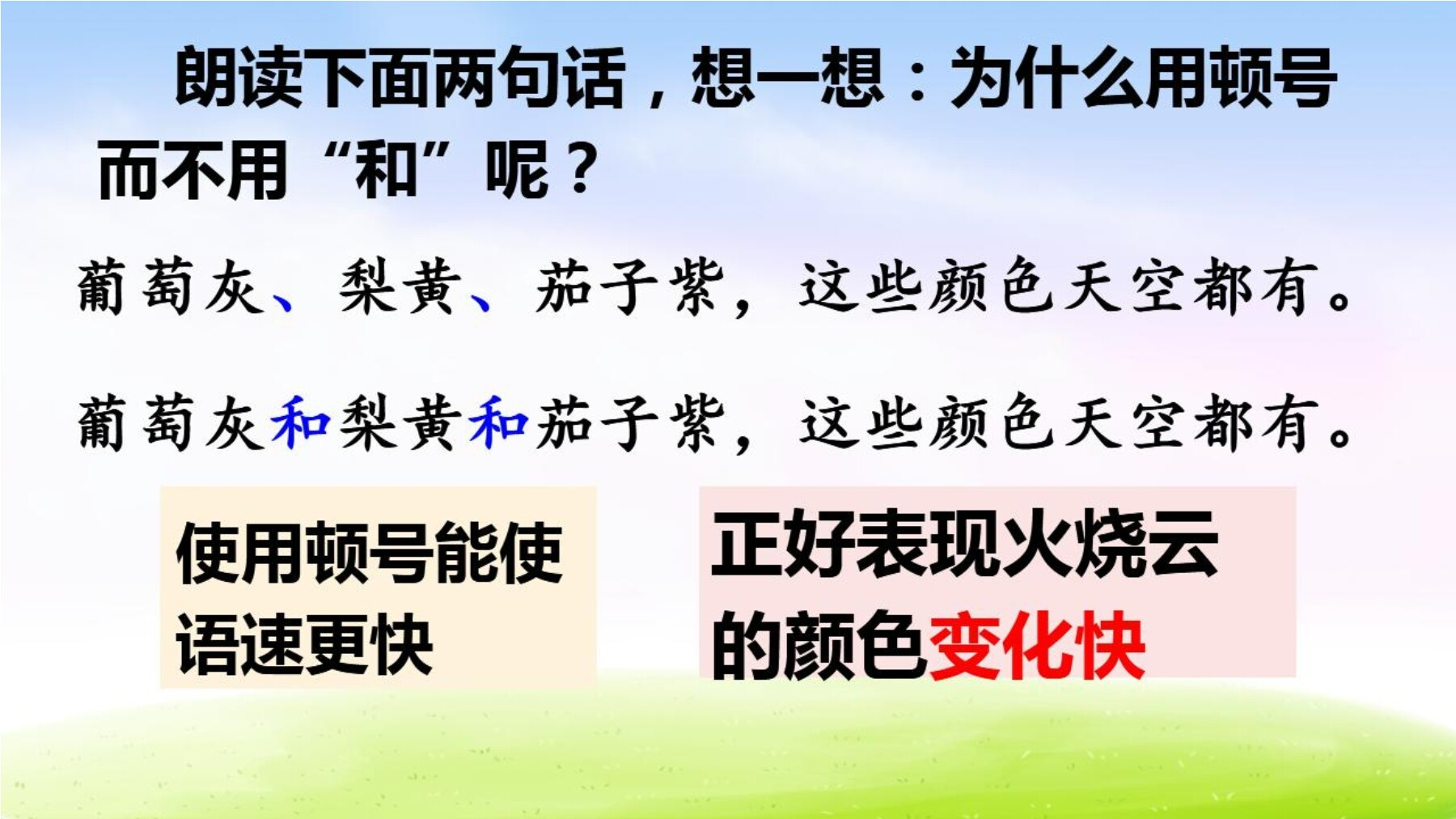 朗读下面两句话，想一想：为什么用顿号而不用“和”呢？

葡萄灰、梨黄、茄子紫，这些颜色天空都有。

葡萄灰和梨黄和茄子紫，这些颜色天空都有。

使用顿号能使语速更快

正好表现火烧云的颜色变化快